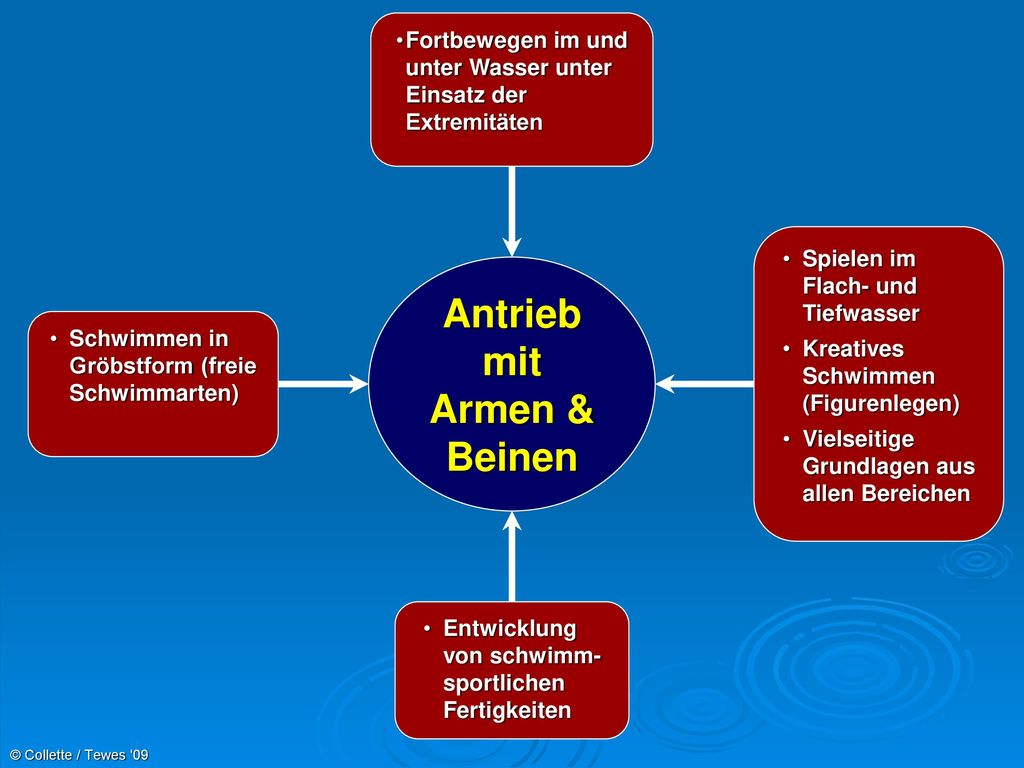 • Fortbewegen im und unter Wasser unter Einsatz der Extremitäten

• Schwimmen in Gröbstform (freie Schwimmarten)

Antrieb mit Armen & Beinen

• Spielen im Flach- und Tiefwasser
• Kreatives Schwimmen (Figurenlegen)
• Vielseitige Grundlagen aus allen Bereichen

• Entwicklung von schwimmsportlichen Fertigkeiten

© Collette / Tewes '09